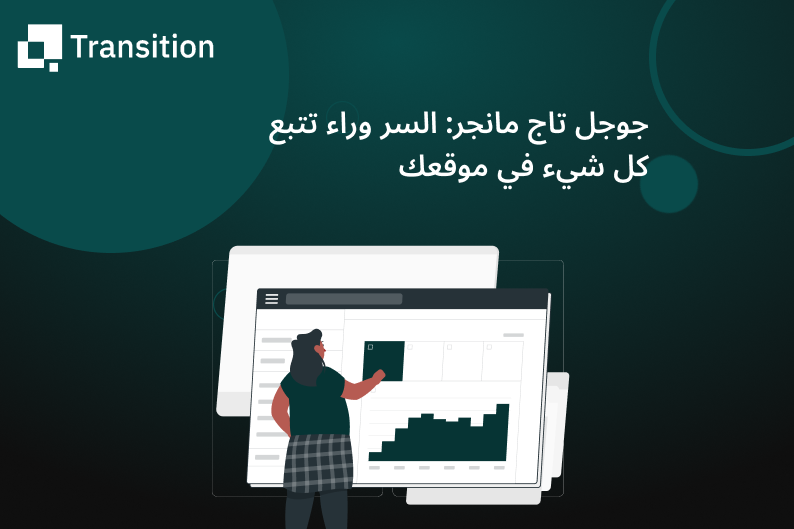 Transition

جوجل تاج مانجر: السر وراء تتبع كل شيء في موقعك